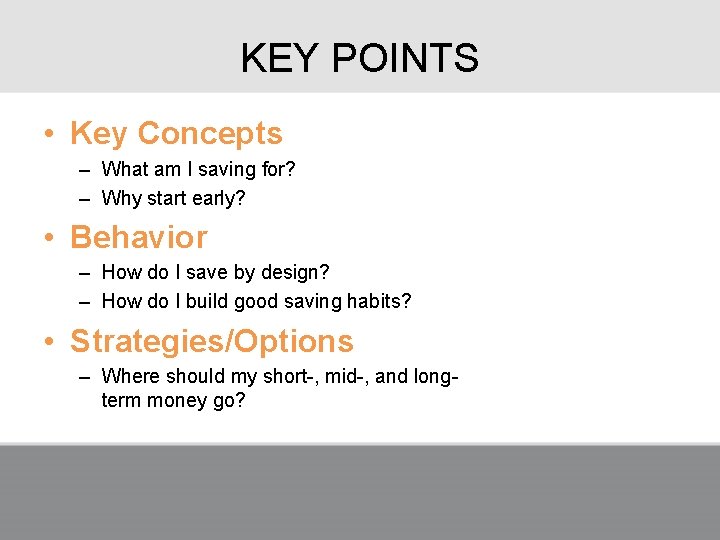 KEY POINTS

• Key Concepts
– What am I saving for?
– Why start early?

• Behavior
– How do I save by design?
– How do I build good saving habits?

• Strategies/Options
– Where should my short-, mid-, and long-term money go?